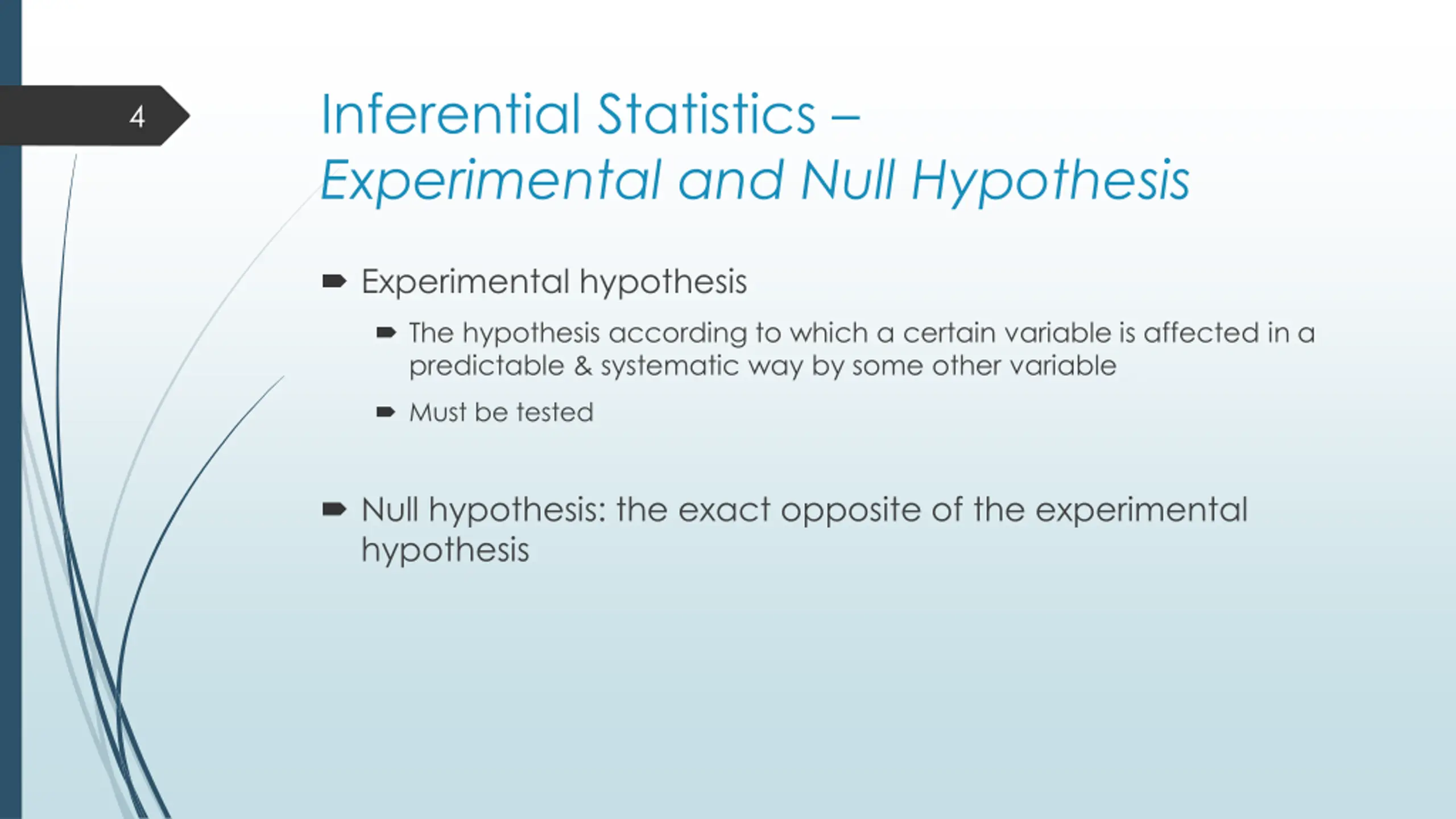 4

Inferential Statistics –
Experimental and Null Hypothesis

Experimental hypothesis

The hypothesis according to which a certain variable is affected in a predictable & systematic way by some other variable

Must be tested

Null hypothesis: the exact opposite of the experimental hypothesis